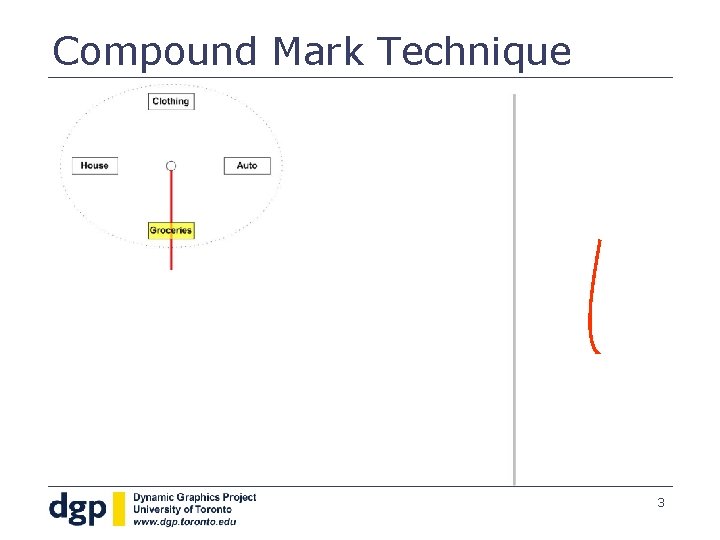 Compound Mark Technique

Clothing

House

Auto

Groceries

dgp

Dynamic Graphics Project
University of Toronto
www.dgp.toronto.edu

3